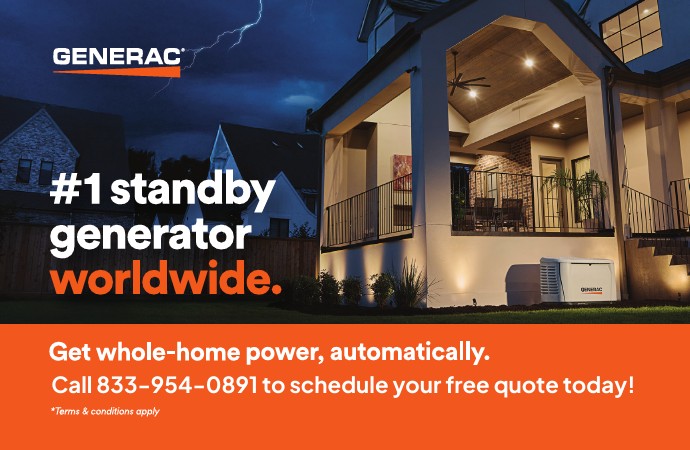 GENERAC

#1 standby generator worldwide.

GENERAC

Get whole-home power, automatically.
Call 833-954-0891 to schedule your free quote today!

*Terms & conditions apply